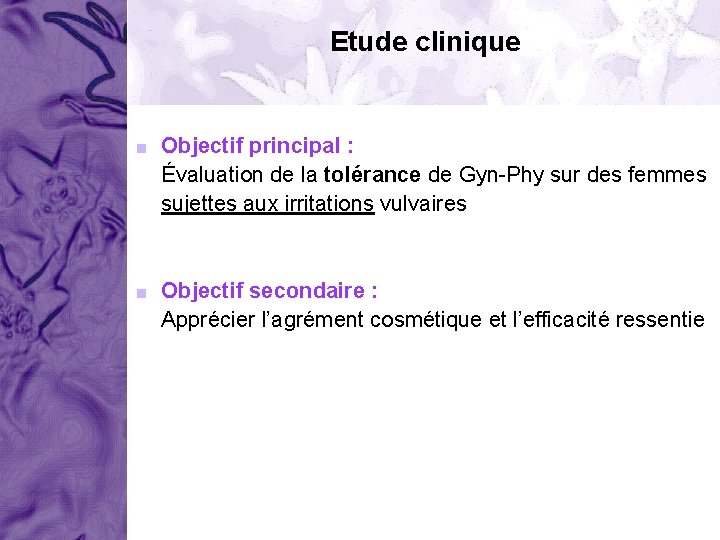 Etude clinique

Objectif principal :
Évaluation de la tolérance de Gyn-Phy sur des femmes sujettes aux irritations vulvaires

Objectif secondaire :
Apprécier l'agrément cosmétique et l'efficacité ressentie